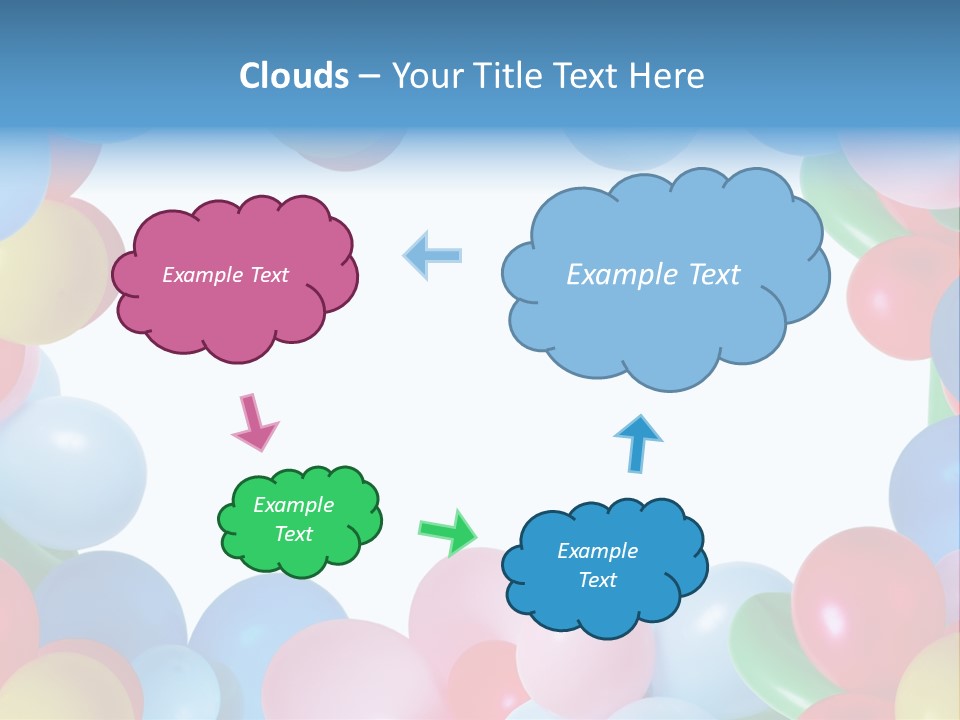 Clouds – Your Title Text Here

Example Text

Example Text

Example Text

Example Text